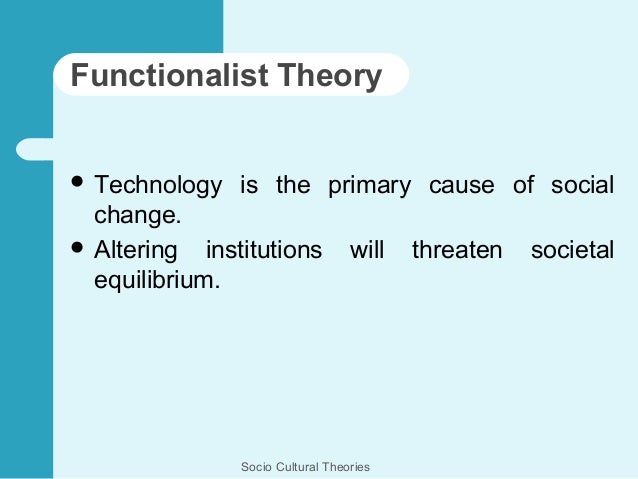 Functionalist Theory

• Technology is the primary cause of social change.
• Altering institutions will threaten societal equilibrium.

Socio Cultural Theories